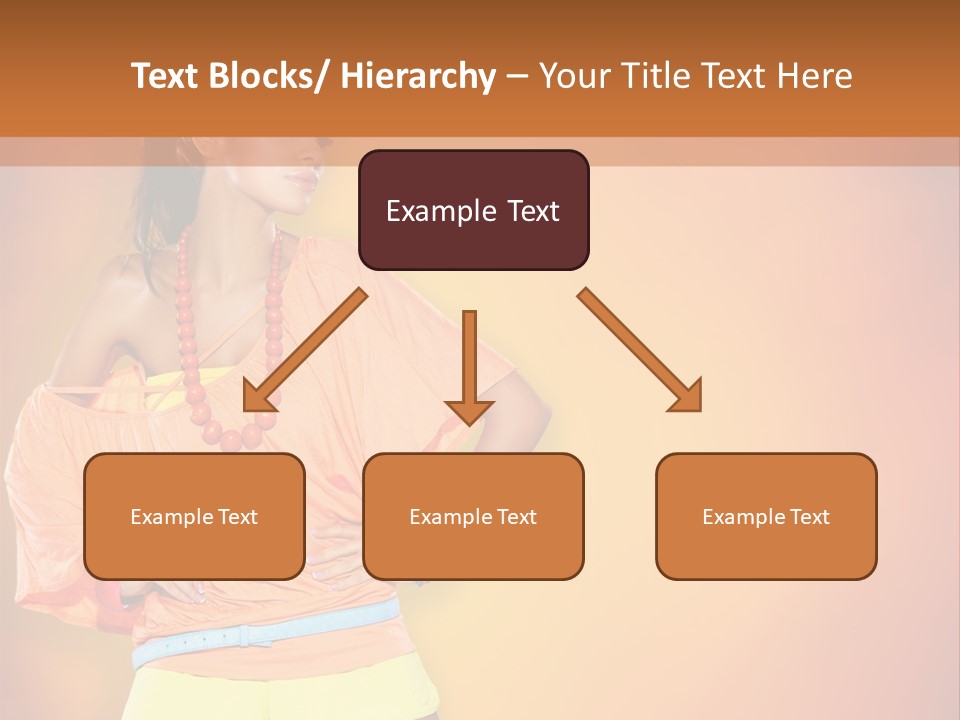 Text Blocks/ Hierarchy – Your Title Text Here

Example Text

Example Text

Example Text

Example Text